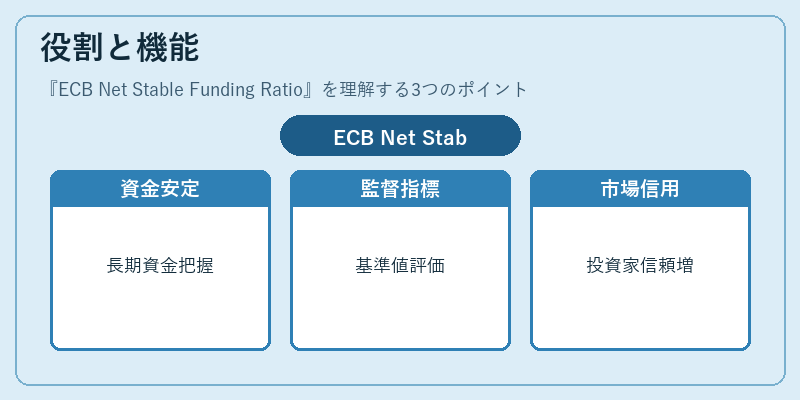 役割と機能

『ECB Net Stable Funding Ratio』を理解する3つのポイント

ECB Net Stab

資金安定

長期資金把握

監督指標

基準値評価

市場信用

投資家信頼増